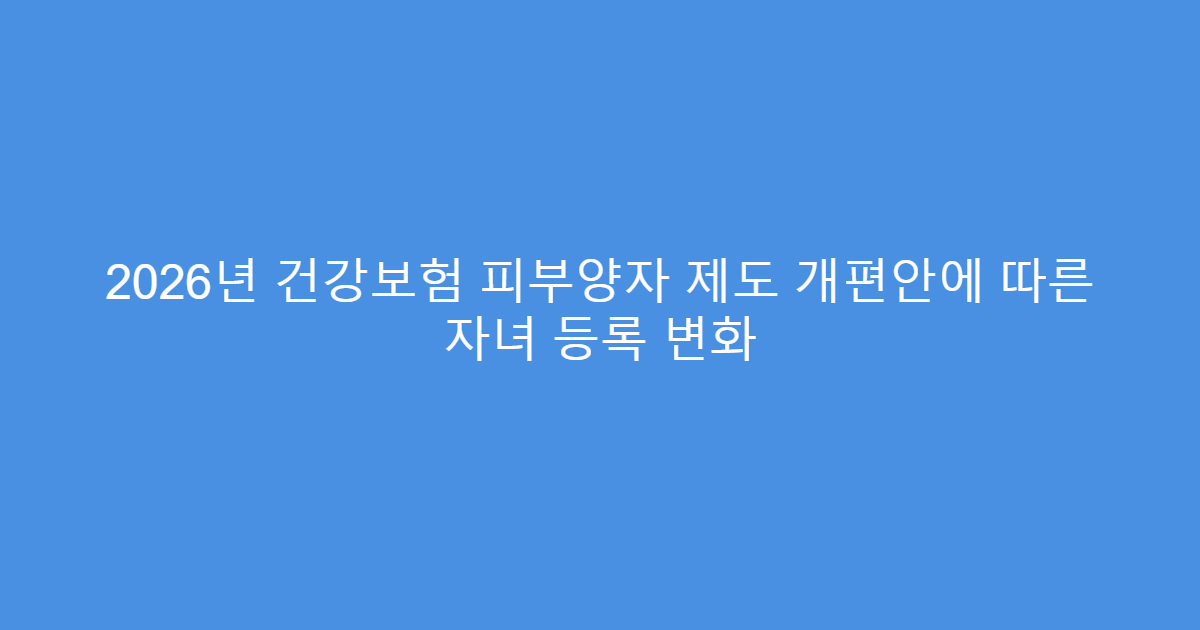 2026년 건강보험 피부양자 제도 개편안에 따른 자녀 등록 변화